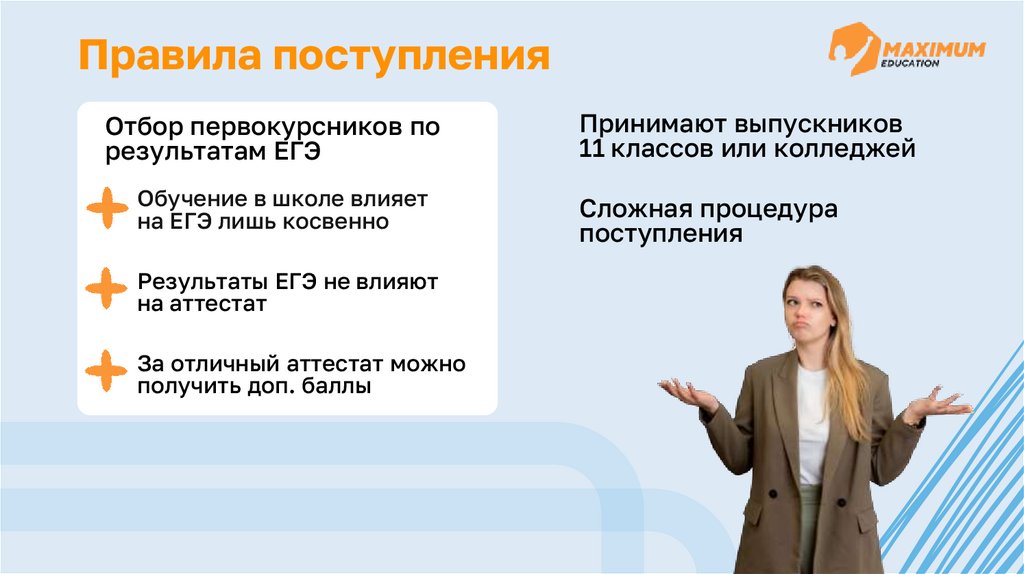 Правила поступления

MAXIMUM EDUCATION

Отбор первокурсников по результатам ЕГЭ

Обучение в школе влияет на ЕГЭ лишь косвенно

Результаты ЕГЭ не влияют на аттестат

За отличный аттестат можно получить доп. баллы

Принимают выпускников 11 классов или колледжей

Сложная процедура поступления